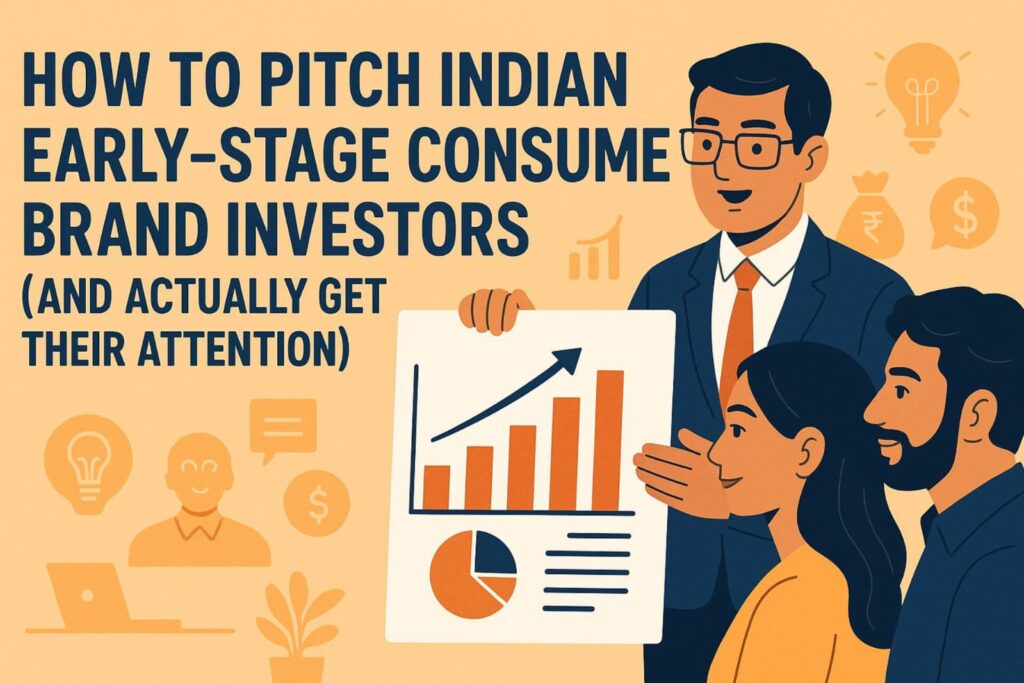 HOW TO PITCH INDIAN EARLY-STAGE CONSUME BRAND INVESTORS (AND ACTUALLY GET THEIR ATTENTION)

₹

$

$